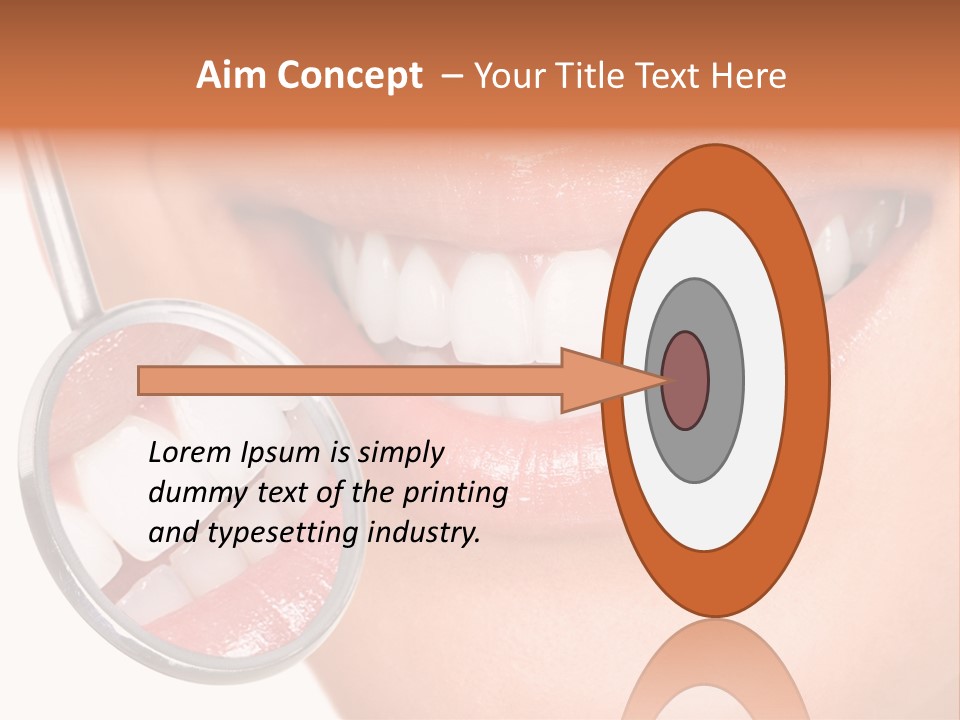 Aim Concept – Your Title Text Here

Lorem Ipsum is simply dummy text of the printing and typesetting industry.